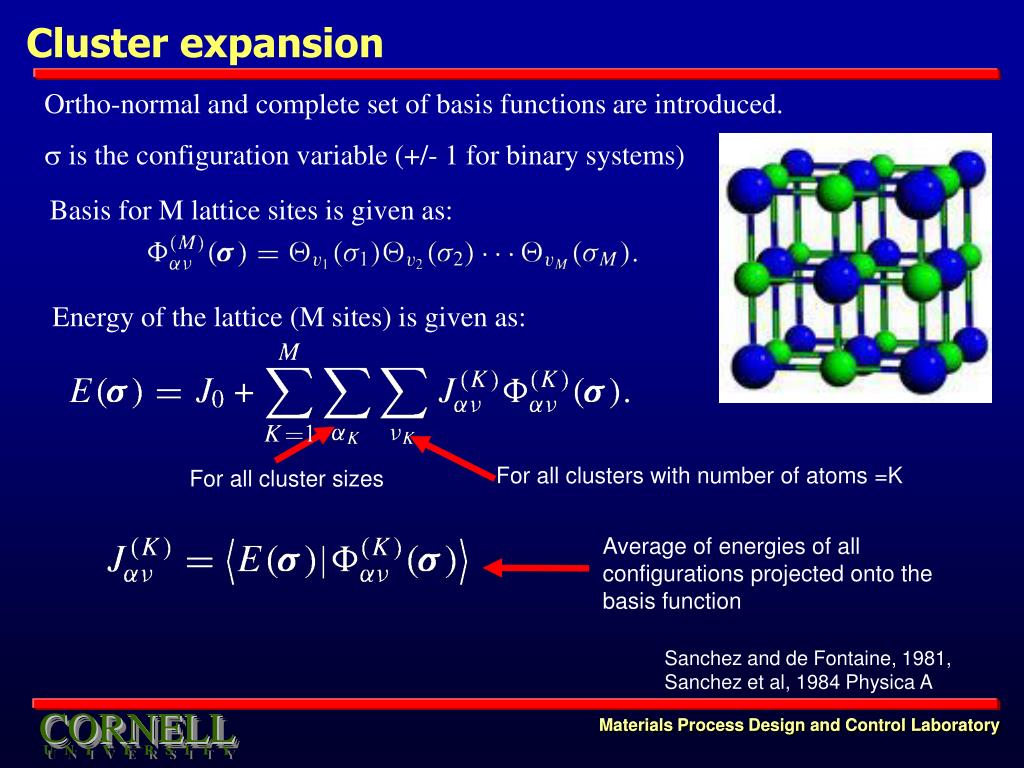 Cluster expansion

Ortho-normal and complete set of basis functions are introduced.

σ is the configuration variable (+/- 1 for binary systems)

Basis for M lattice sites is given as:

$\Phi_{\alpha\nu}^{(M)}(\boldsymbol{\sigma}) = \Theta_{v_1}(\sigma_1)\Theta_{v_2}(\sigma_2)\cdots\Theta_{v_M}(\sigma_M).$

Energy of the lattice (M sites) is given as:

$E(\boldsymbol{\sigma}) = J_0 + \sum_{K=1}^{M}\sum_{\alpha_K}\sum_{\nu_K} J_{\alpha\nu}^{(K)}\Phi_{\alpha\nu}^{(K)}(\boldsymbol{\sigma}).$

For all cluster sizes

For all clusters with number of atoms =K

$J_{\alpha\nu}^{(K)} = \left\langle E(\boldsymbol{\sigma})|\Phi_{\alpha\nu}^{(K)}(\boldsymbol{\sigma})\right\rangle$

Average of energies of all configurations projected onto the basis function

Sanchez and de Fontaine, 1981, Sanchez et al, 1984 Physica A

CORNELL
UNIVERSITY

Materials Process Design and Control Laboratory